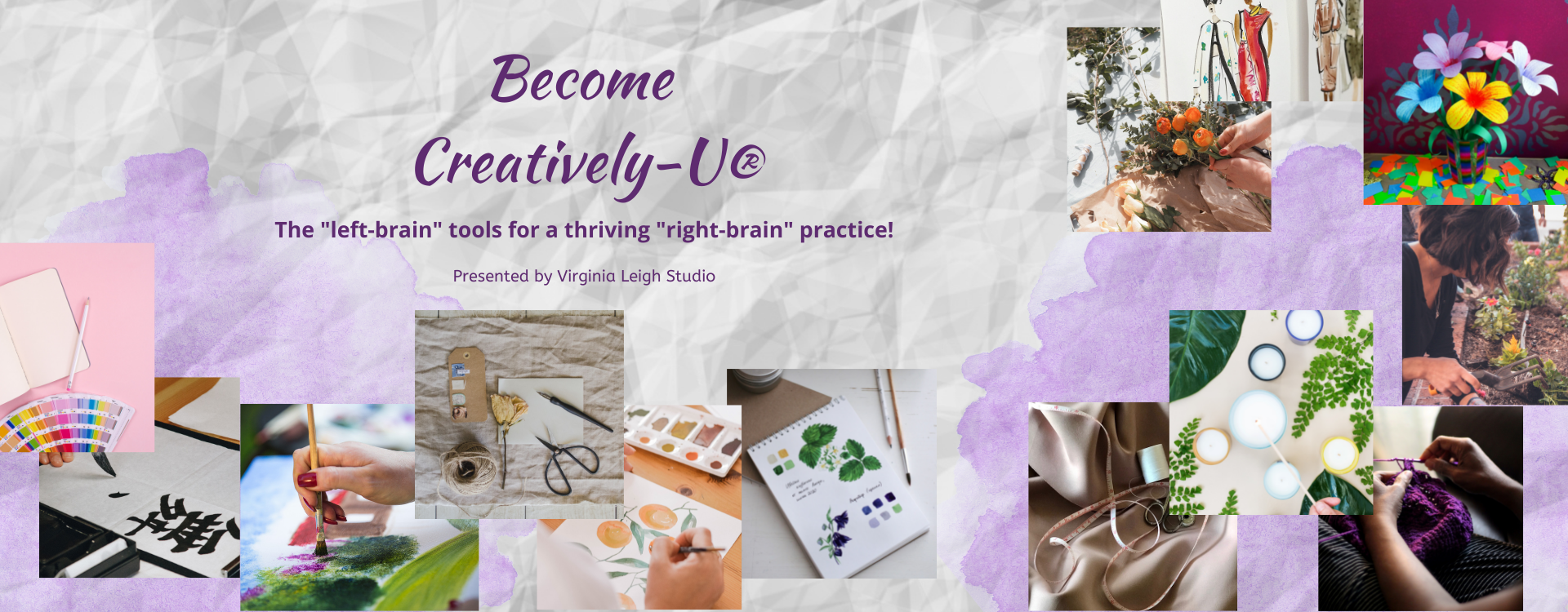 Become Creatively-U®

The "left-brain" tools for a thriving "right-brain" practice!

Presented by Virginia Leigh Studio